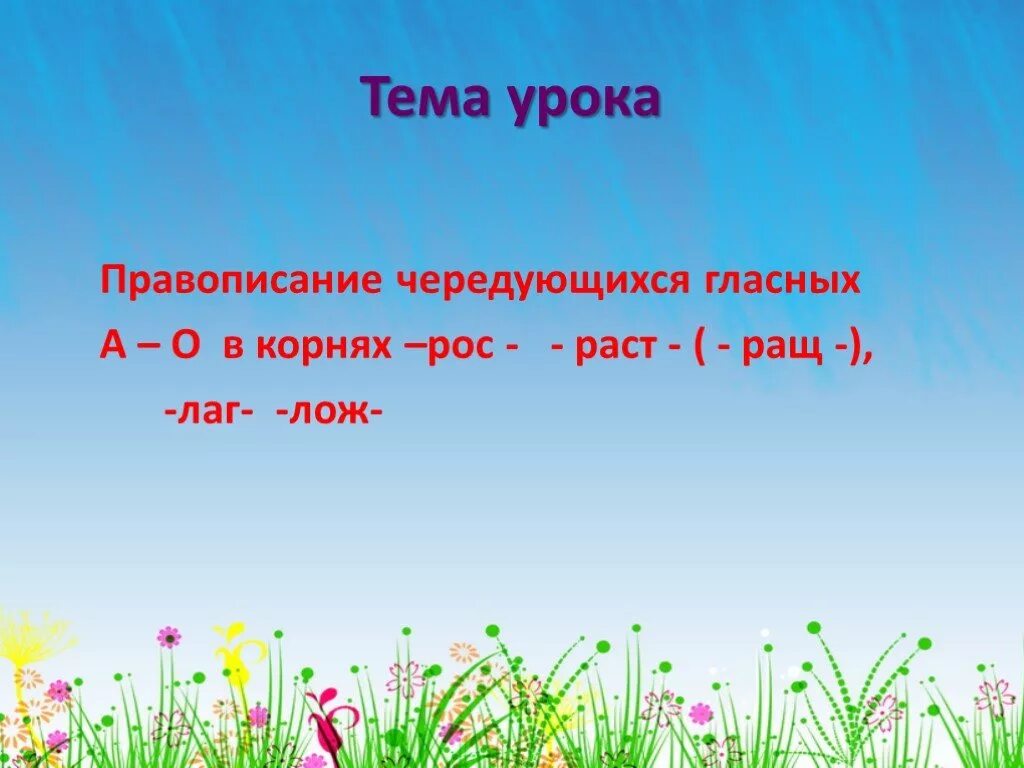 Тема урока

Правописание чередующихся гласных А – О в корнях –рос - - раст - ( - ращ -), -лаг- -лож-